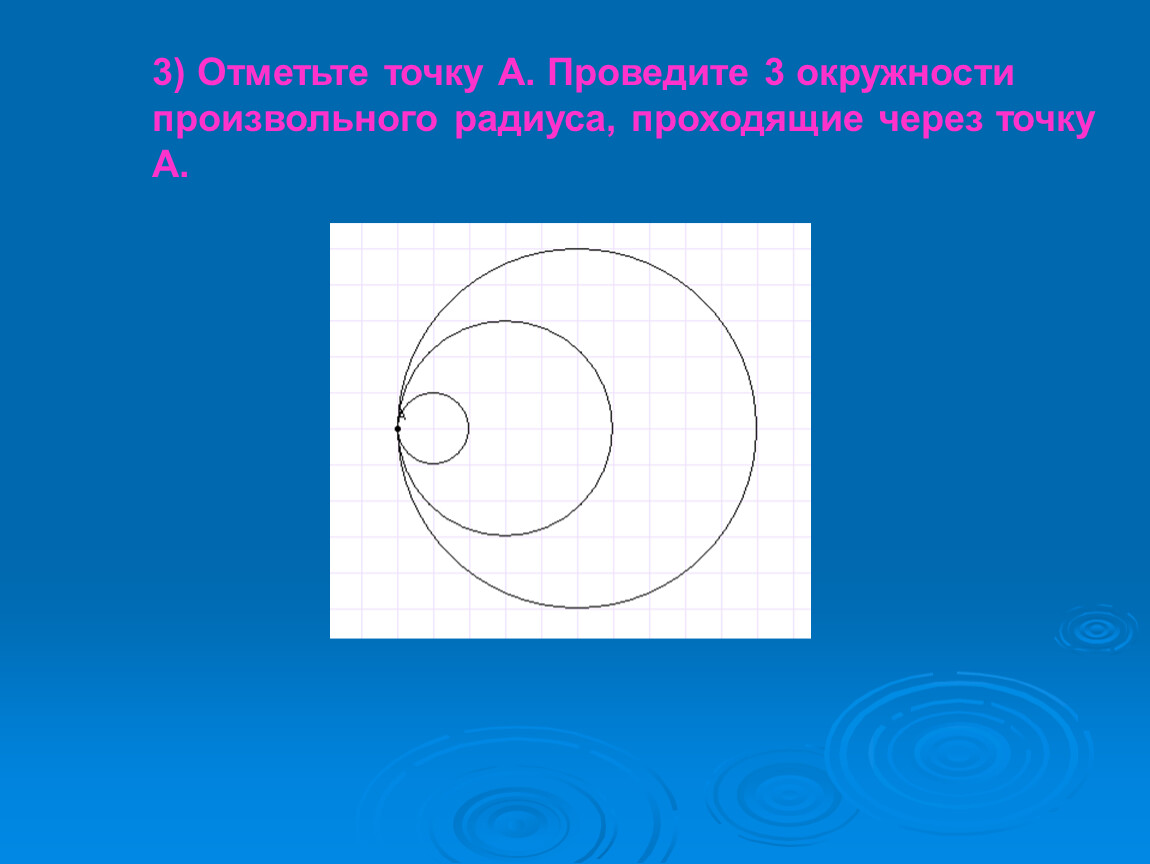 3) Отметьте точку А. Проведите 3 окружности произвольного радиуса, проходящие через точку А.

A